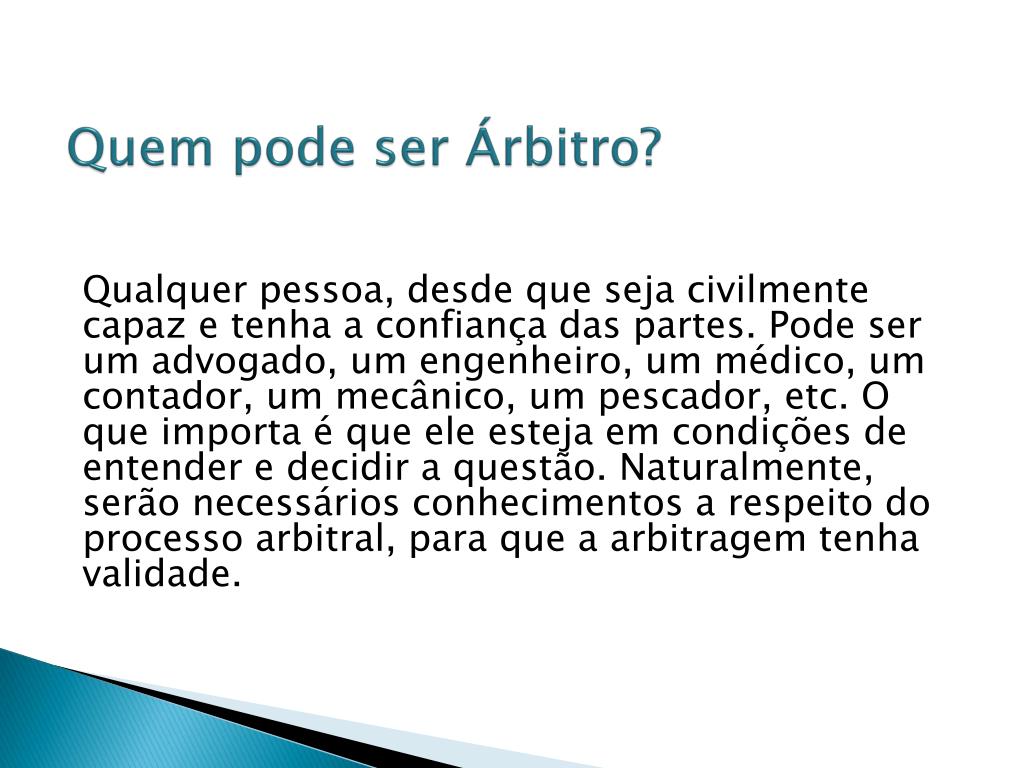 Quem pode ser Árbitro?

Qualquer pessoa, desde que seja civilmente capaz e tenha a confiança das partes. Pode ser um advogado, um engenheiro, um médico, um contador, um mecânico, um pescador, etc. O que importa é que ele esteja em condições de entender e decidir a questão. Naturalmente, serão necessários conhecimentos a respeito do processo arbitral, para que a arbitragem tenha validade.